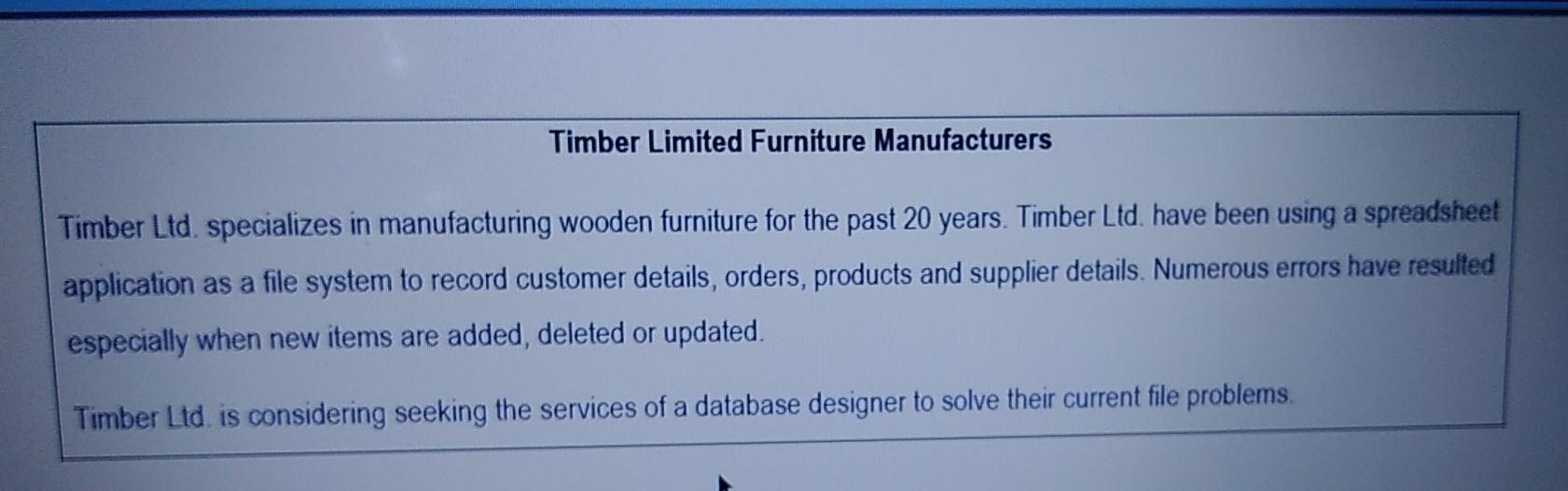 Timber Limited Furniture Manufacturers

Timber Ltd. specializes in manufacturing wooden furniture for the past 20 years. Timber Ltd. have been using a spreadsheet application as a file system to record customer details, orders, products and supplier details. Numerous errors have resulted especially when new items are added, deleted or updated.

Timber Ltd. is considering seeking the services of a database designer to solve their current file problems.